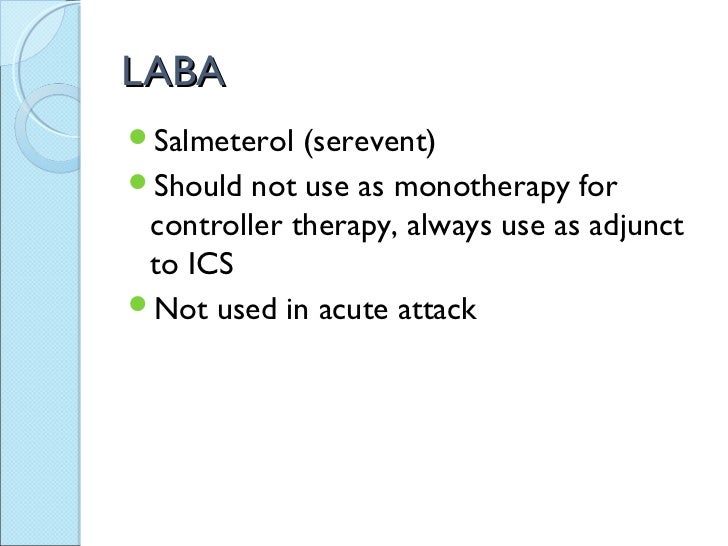 LABA

- Salmeterol (serevent)
- Should not use as monotherapy for controller therapy, always use as adjunct to ICS
- Not used in acute attack